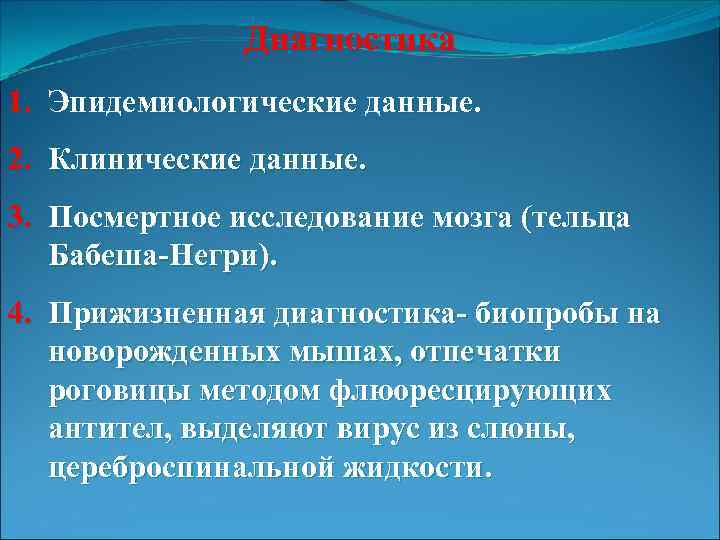 Диагностика

1. Эпидемиологические данные.

2. Клинические данные.

3. Посмертное исследование мозга (тельца Бабеша-Негри).

4. Прижизненная диагностика- биопробы на новорожденных мышах, отпечатки роговицы методом флюоресцирующих антител, выделяют вирус из слюны, цереброспинальной жидкости.